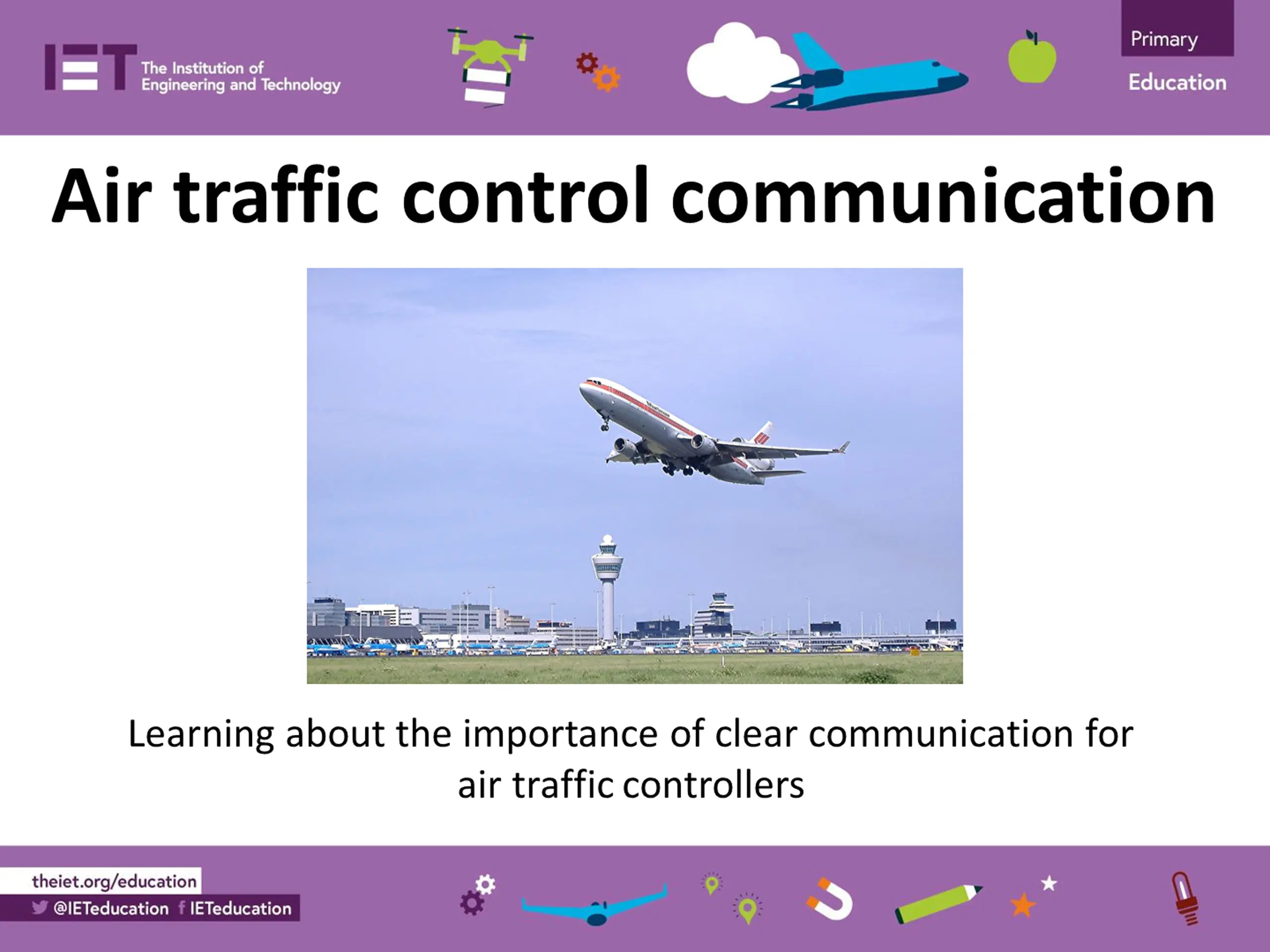 IET The Institution of Engineering and Technology

Primary

Education

Air traffic control communication

Learning about the importance of clear communication for air traffic controllers

theiet.org/education

@IETeducation IETeducation